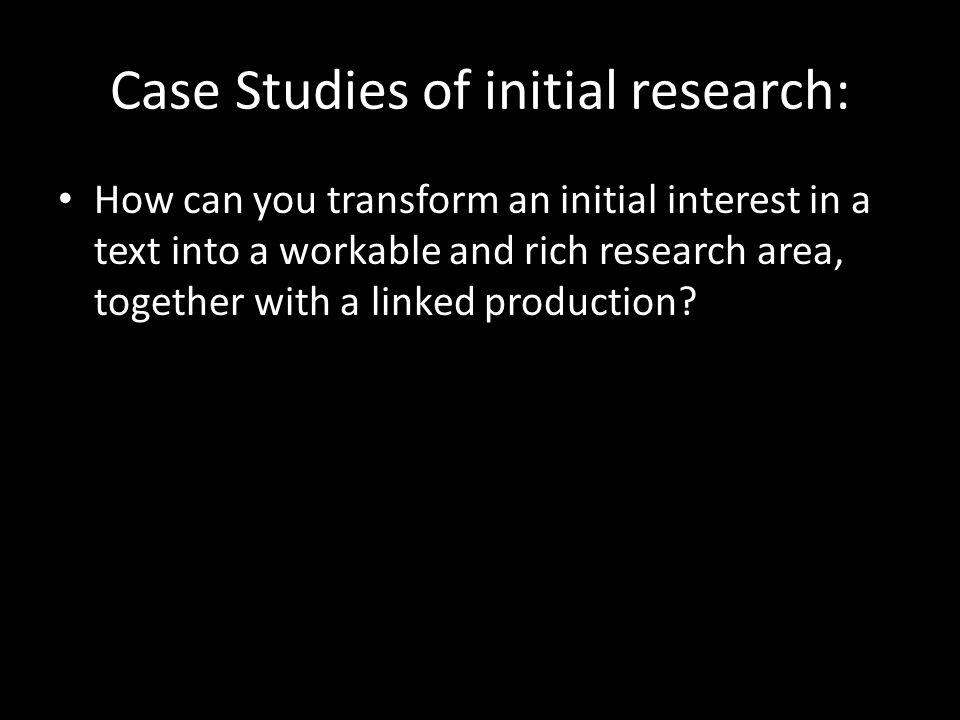 Case Studies of initial research:

• How can you transform an initial interest in a text into a workable and rich research area, together with a linked production?